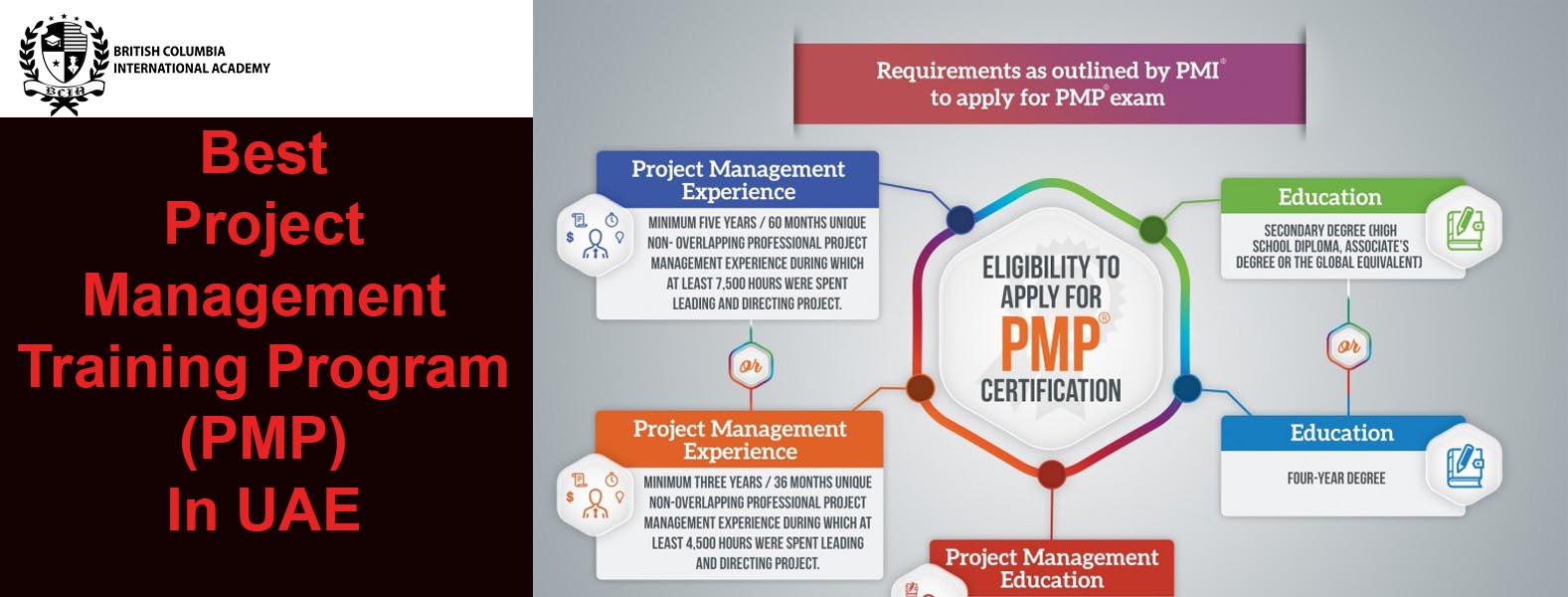 BCIA

BRITISH COLUMBIA INTERNATIONAL ACADEMY

Best Project Management Training Program (PMP) In UAE

Requirements as outlined by PMI® to apply for PMP® exam

Project Management Experience

MINIMUM FIVE YEARS / 60 MONTHS UNIQUE NON- OVERLAPPING PROFESSIONAL PROJECT MANAGEMENT EXPERIENCE DURING WHICH AT LEAST 7,500 HOURS WERE SPENT LEADING AND DIRECTING PROJECT.

or

Project Management Experience

MINIMUM THREE YEARS / 36 MONTHS UNIQUE NON-OVERLAPPING PROFESSIONAL PROJECT MANAGEMENT EXPERIENCE DURING WHICH AT LEAST 4,500 HOURS WERE SPENT LEADING AND DIRECTING PROJECT.

ELIGIBILITY TO APPLY FOR PMP® CERTIFICATION

Education

SECONDARY DEGREE (HIGH SCHOOL DIPLOMA, ASSOCIATE'S DEGREE OR THE GLOBAL EQUIVALENT)

or

Education

FOUR-YEAR DEGREE

Project Management Education